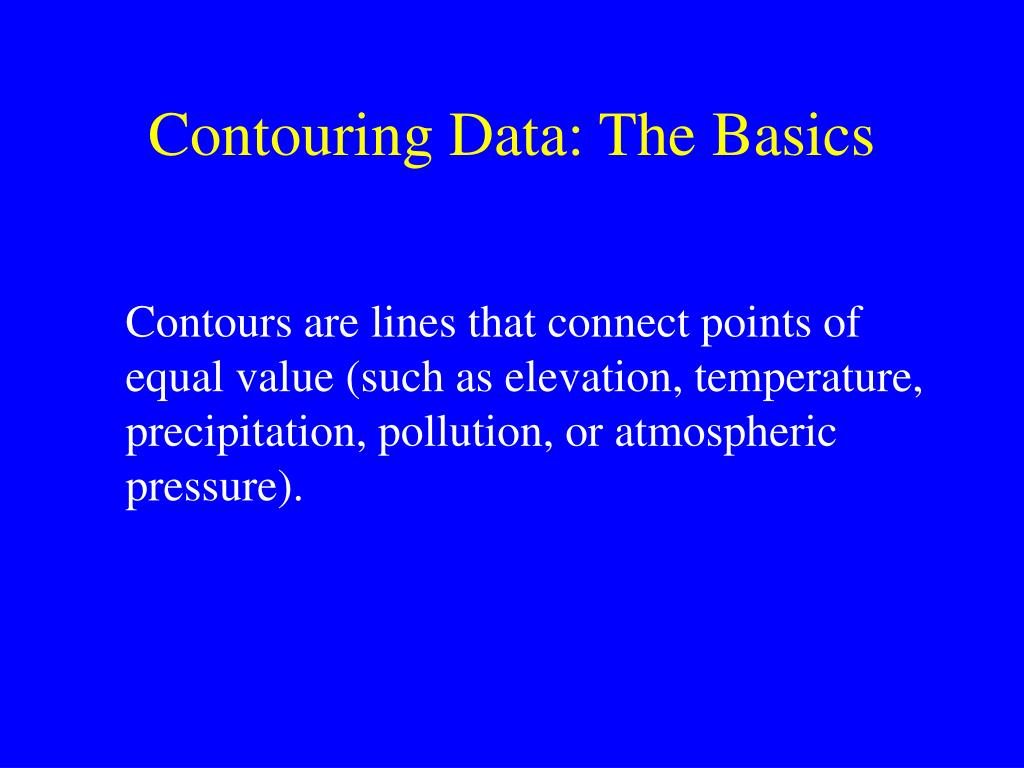 Contouring Data: The Basics

Contours are lines that connect points of equal value (such as elevation, temperature, precipitation, pollution, or atmospheric pressure).